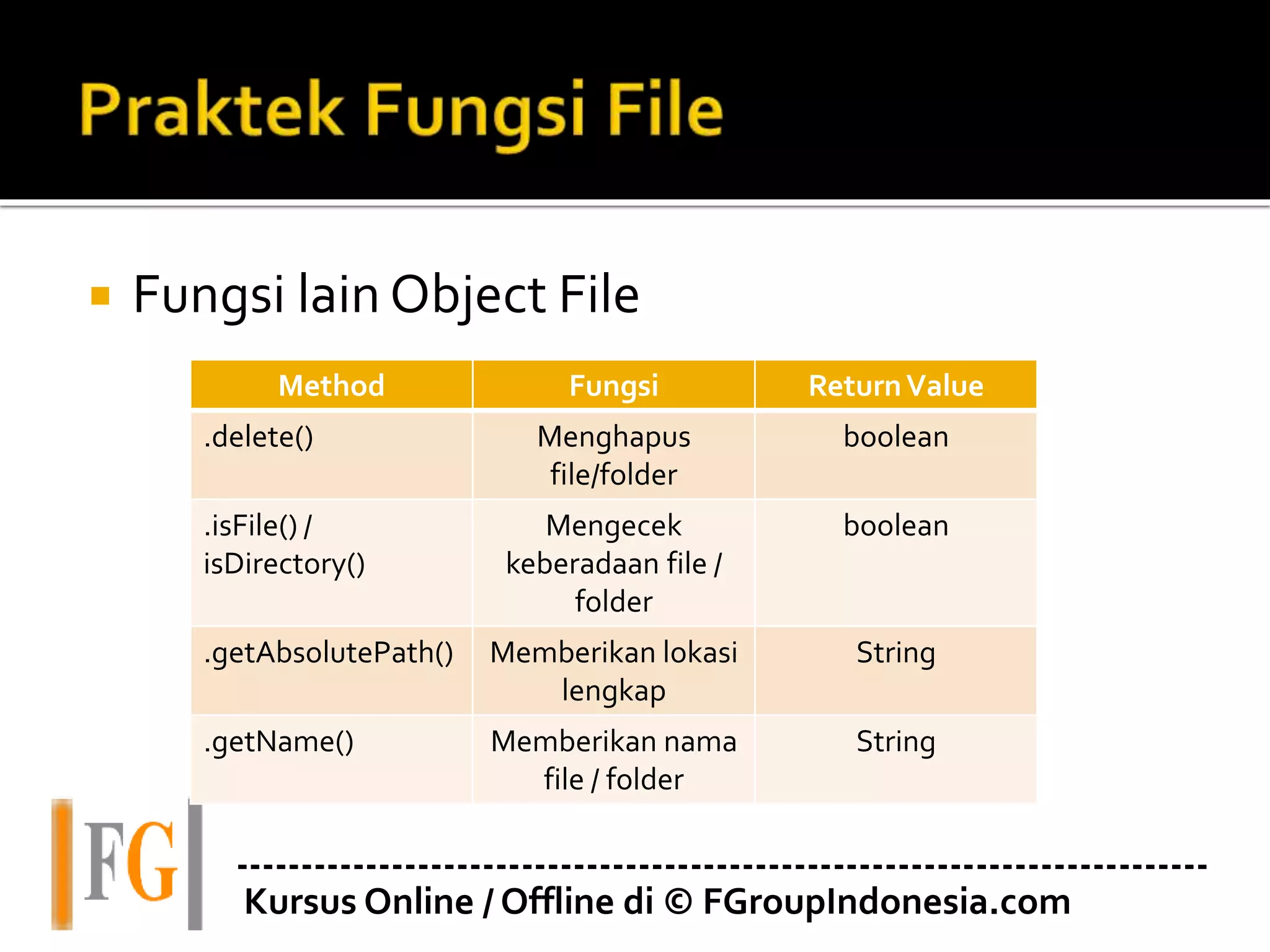 Praktek Fungsi File

Fungsi lain Object File

| Method | Fungsi | Return Value |
|---|---|---|
| .delete() | Menghapus file/folder | boolean |
| .isFile() / isDirectory() | Mengecek keberadaan file / folder | boolean |
| .getAbsolutePath() | Memberikan lokasi lengkap | String |
| .getName() | Memberikan nama file / folder | String |

FG

Kursus Online / Offline di © FGroupIndonesia.com